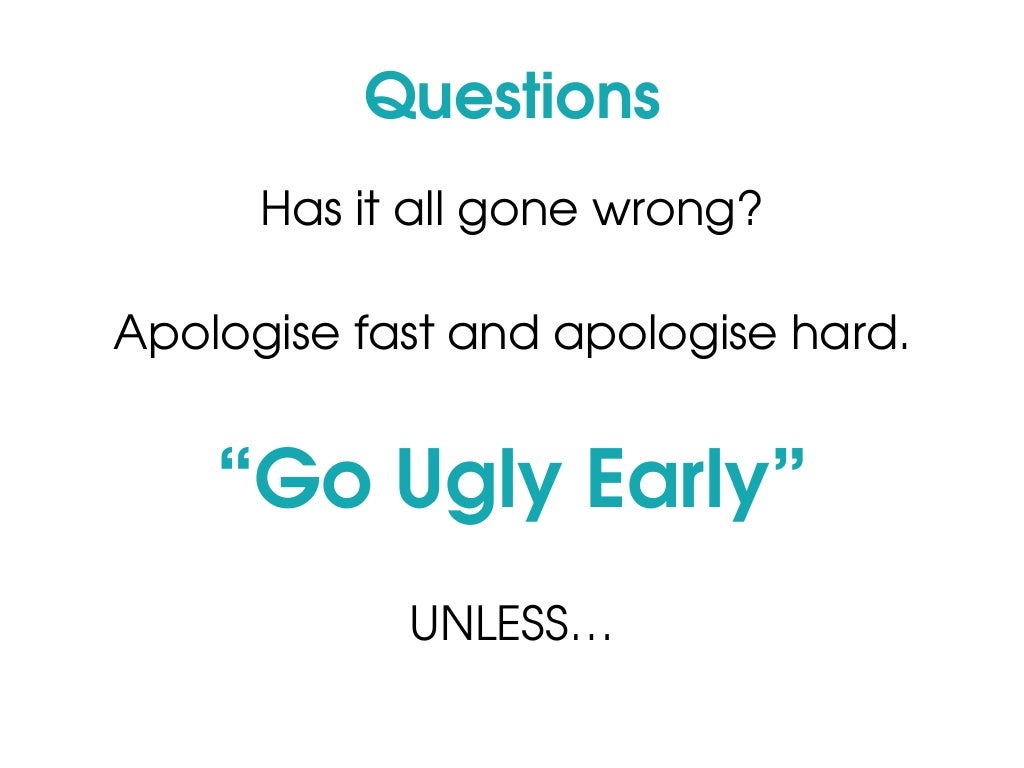 Questions

Has it all gone wrong?

Apologise fast and apologise hard.

“Go Ugly Early”

UNLESS…